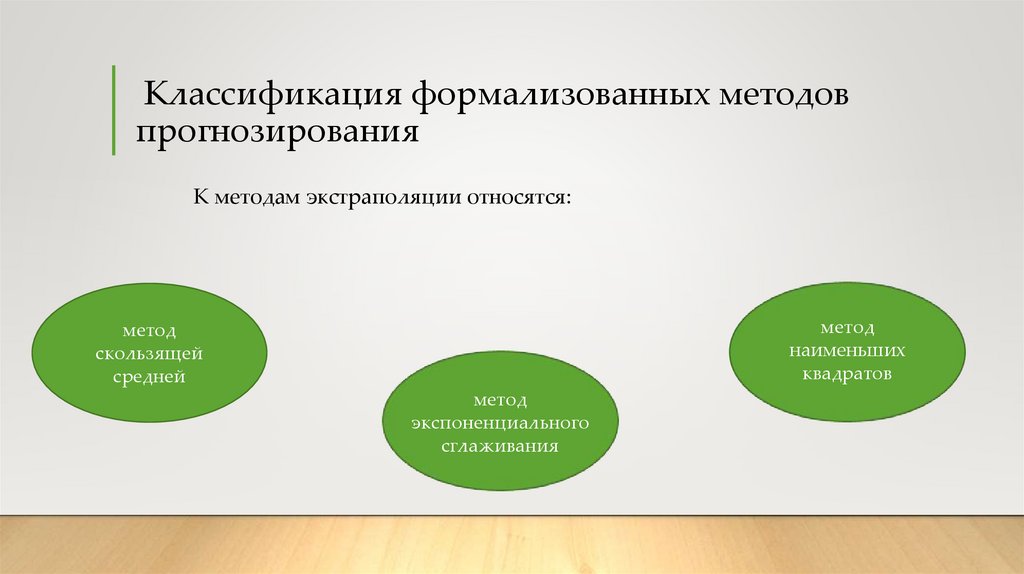 Классификация формализованных методов прогнозирования

К методам экстраполяции относятся:

метод скользящей средней

метод экспоненциального сглаживания

метод наименьших квадратов